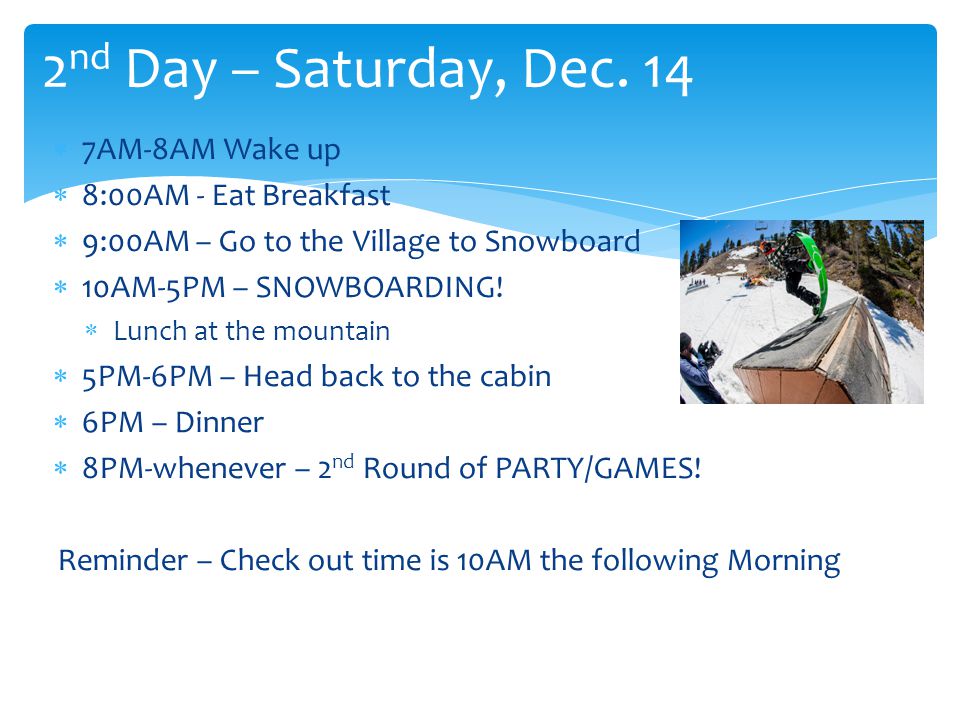 2nd Day – Saturday, Dec. 14

* 7AM-8AM Wake up
* 8:00AM - Eat Breakfast
* 9:00AM – Go to the Village to Snowboard
* 10AM-5PM – SNOWBOARDING!
  * Lunch at the mountain
* 5PM-6PM – Head back to the cabin
* 6PM – Dinner
* 8PM-whenever – 2nd Round of PARTY/GAMES!

Reminder – Check out time is 10AM the following Morning